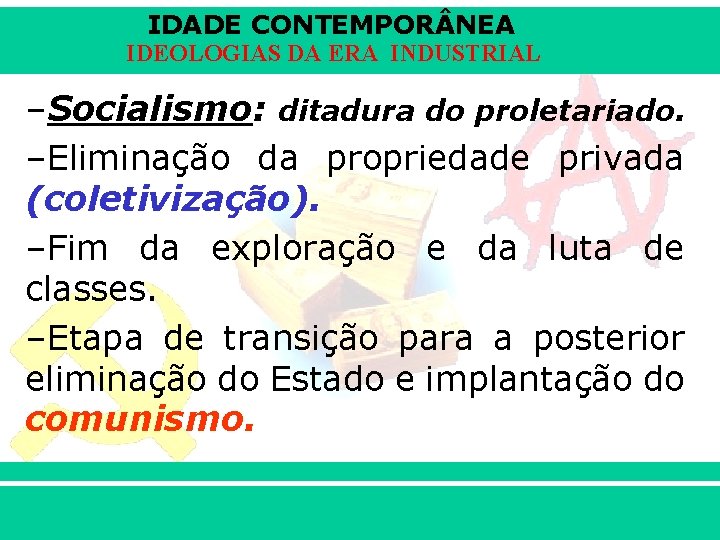 IDADE CONTEMPORÂNEA
IDEOLOGIAS DA ERA INDUSTRIAL

–Socialismo: ditadura do proletariado.

–Eliminação da propriedade privada (coletivização).

–Fim da exploração e da luta de classes.

–Etapa de transição para a posterior eliminação do Estado e implantação do comunismo.